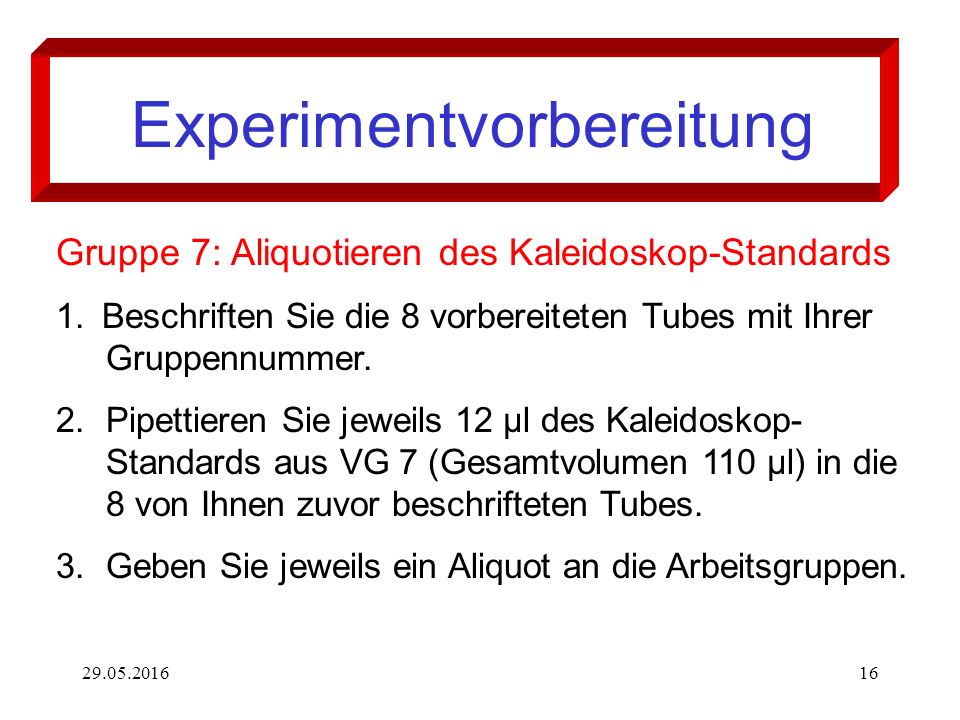 Experimentvorbereitung

Gruppe 7: Aliquotieren des Kaleidoskop-Standards

1. Beschriften Sie die 8 vorbereiteten Tubes mit Ihrer Gruppennummer.

2. Pipettieren Sie jeweils 12 µl des Kaleidoskop-Standards aus VG 7 (Gesamtvolumen 110 µl) in die 8 von Ihnen zuvor beschrifteten Tubes.

3. Geben Sie jeweils ein Aliquot an die Arbeitsgruppen.

29.05.2016

16